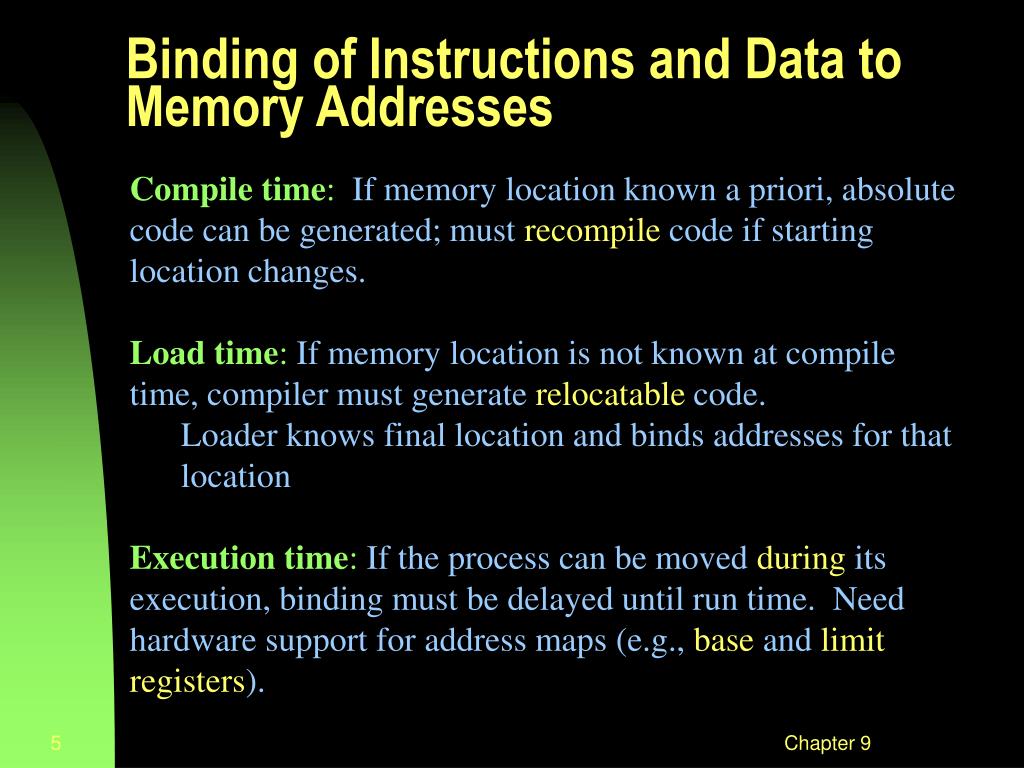 Binding of Instructions and Data to Memory Addresses

Compile time: If memory location known a priori, absolute code can be generated; must recompile code if starting location changes.

Load time: If memory location is not known at compile time, compiler must generate relocatable code.

Loader knows final location and binds addresses for that location

Execution time: If the process can be moved during its execution, binding must be delayed until run time. Need hardware support for address maps (e.g., base and limit registers).

5

Chapter 9